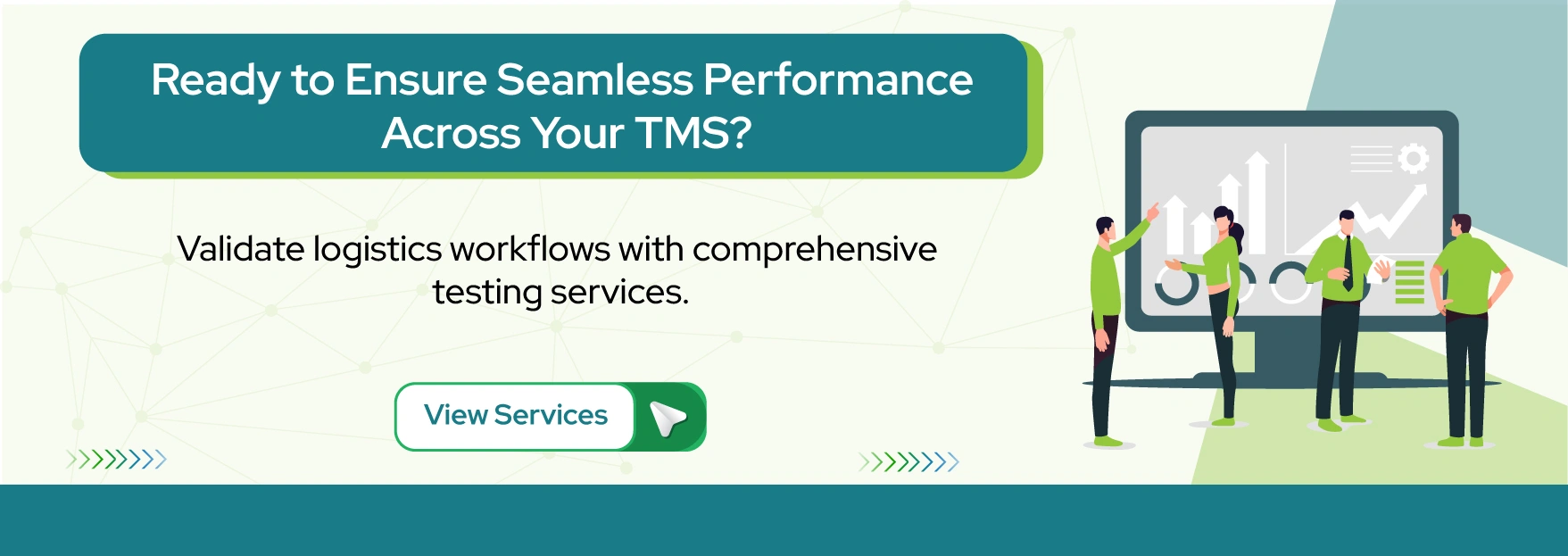 Ready to Ensure Seamless Performance Across Your TMS?

Validate logistics workflows with comprehensive testing services.

View Services